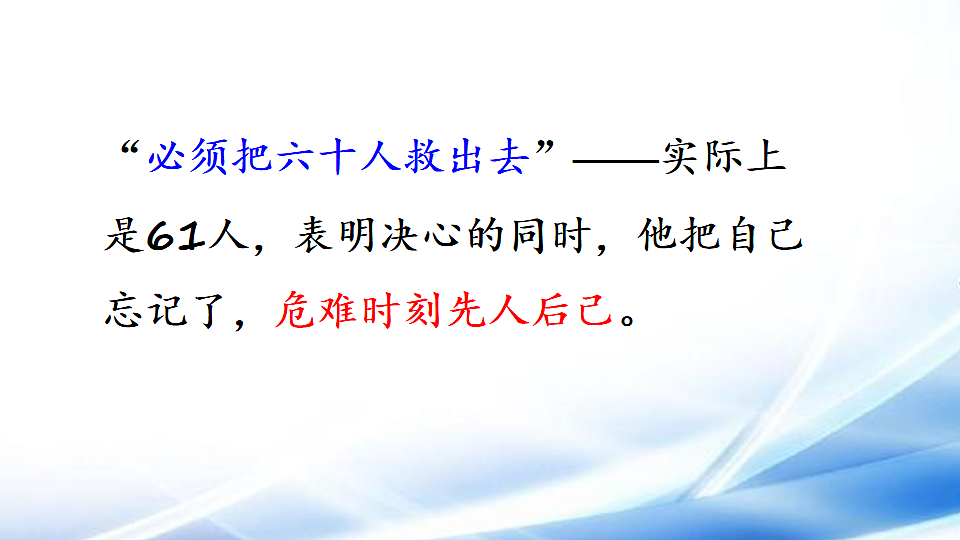 “必须把六十人救出去”——实际上是61人，表明决心的同时，他把自己忘记了，危难时刻先人后己。